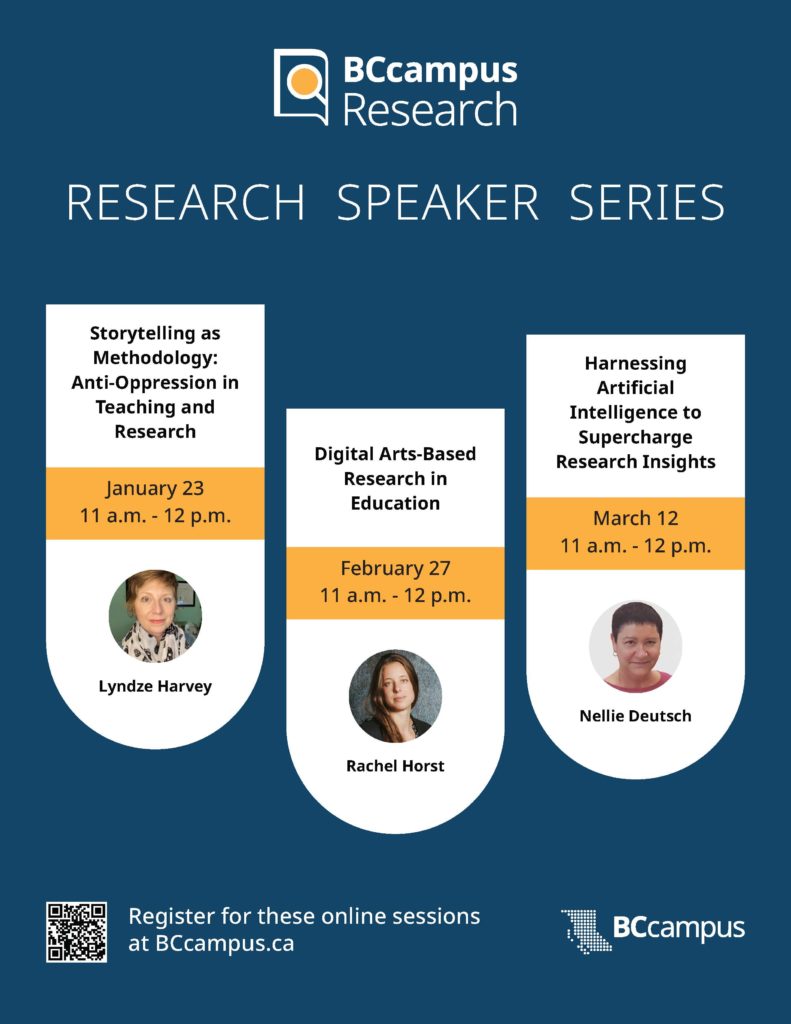 BCcampus Research

RESEARCH SPEAKER SERIES

Storytelling as Methodology: Anti-Oppression in Teaching and Research

January 23
11 a.m. - 12 p.m.

Lyndze Harvey

Digital Arts-Based Research in Education

February 27
11 a.m. - 12 p.m.

Rachel Horst

Harnessing Artificial Intelligence to Supercharge Research Insights

March 12
11 a.m. - 12 p.m.

Nellie Deutsch

Register for these online sessions at BCcampus.ca

BCcampus